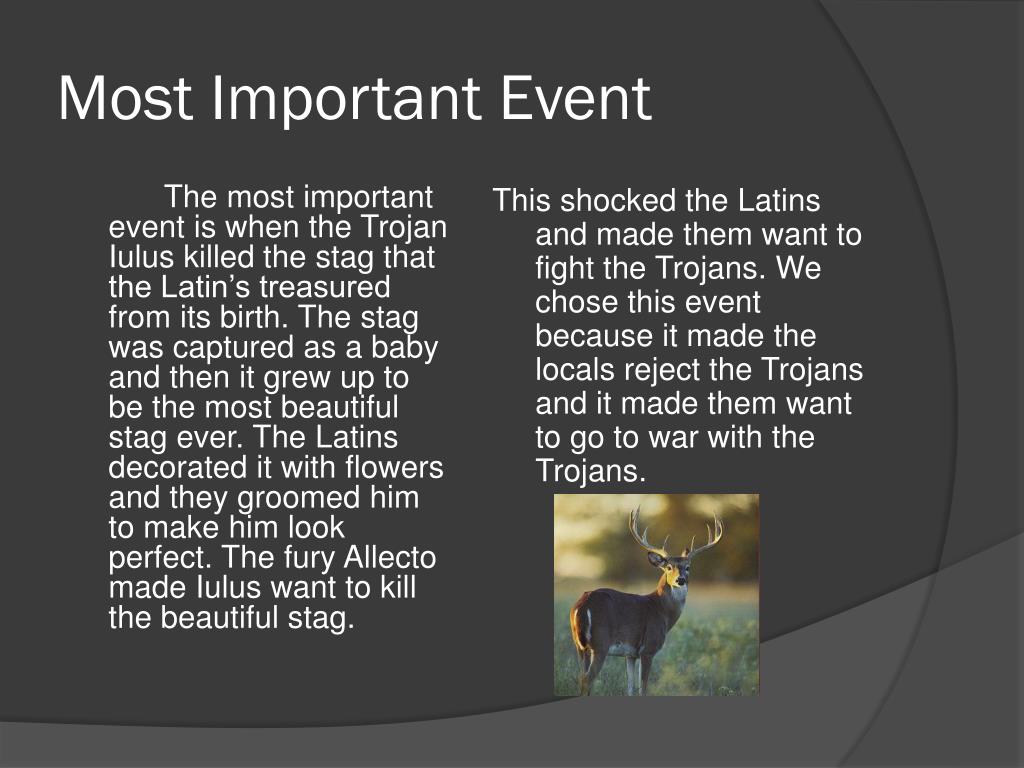 Most Important Event

The most important event is when the Trojan Iulus killed the stag that the Latin’s treasured from its birth. The stag was captured as a baby and then it grew up to be the most beautiful stag ever. The Latins decorated it with flowers and they groomed him to make him look perfect. The fury Allecto made Iulus want to kill the beautiful stag.

This shocked the Latins and made them want to fight the Trojans. We chose this event because it made the locals reject the Trojans and it made them want to go to war with the Trojans.